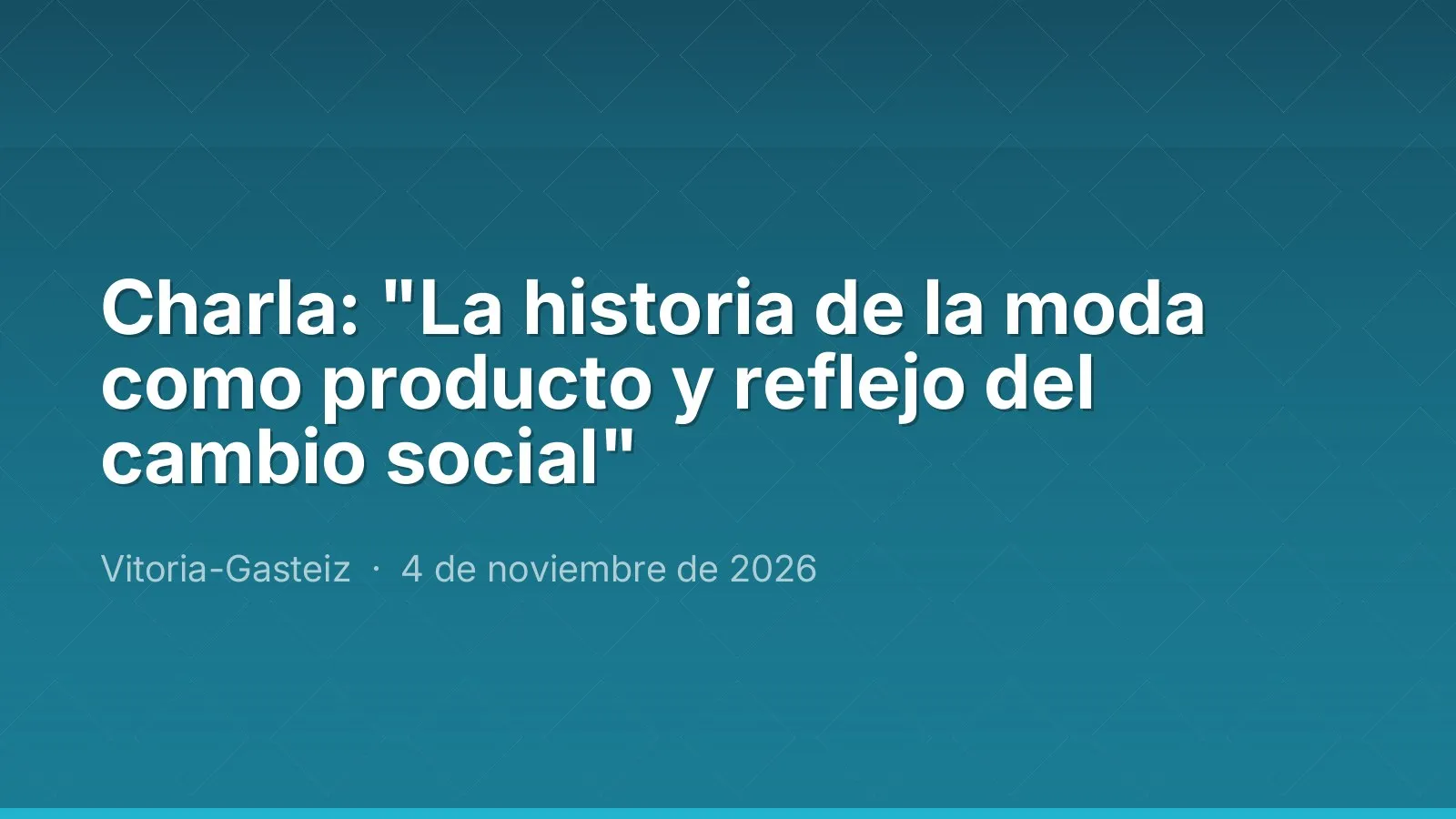 Charla: "La historia de la moda como producto y reflejo del cambio social"

Vitoria-Gasteiz · 4 de noviembre de 2026